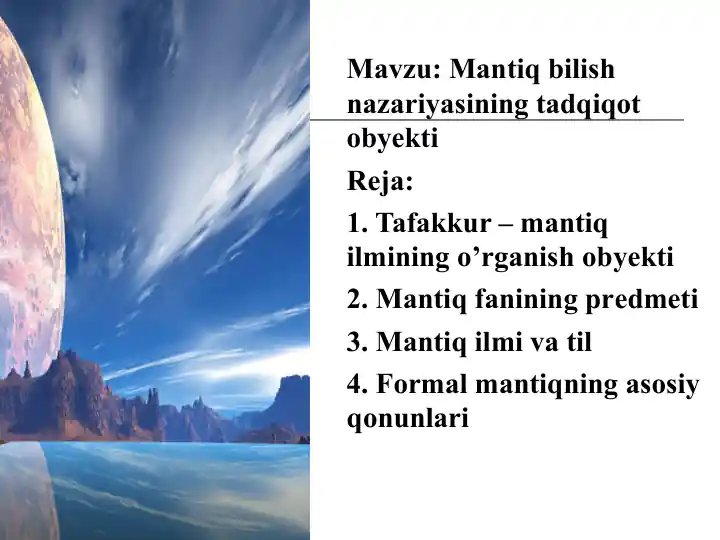 Mavzu: Mantiq bilish nazariyasining tadqiqot obyekti

Reja:

1. Tafakkur – mantiq ilmining o’rganish obyekti

2. Mantiq fanining predmeti

3. Mantiq ilmi va til

4. Formal mantiqning asosiy qonunlari